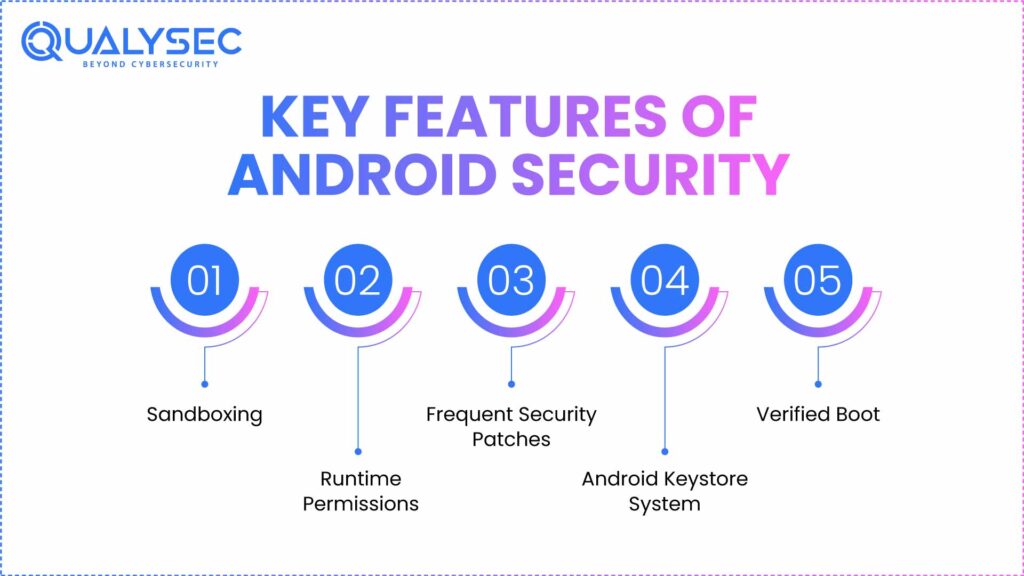 QUALYSEC
BEYOND CYBERSECURITY

KEY FEATURES OF ANDROID SECURITY

01
Sandboxing

02
Runtime Permissions

03
Frequent Security Patches

04
Android Keystore System

05
Verified Boot